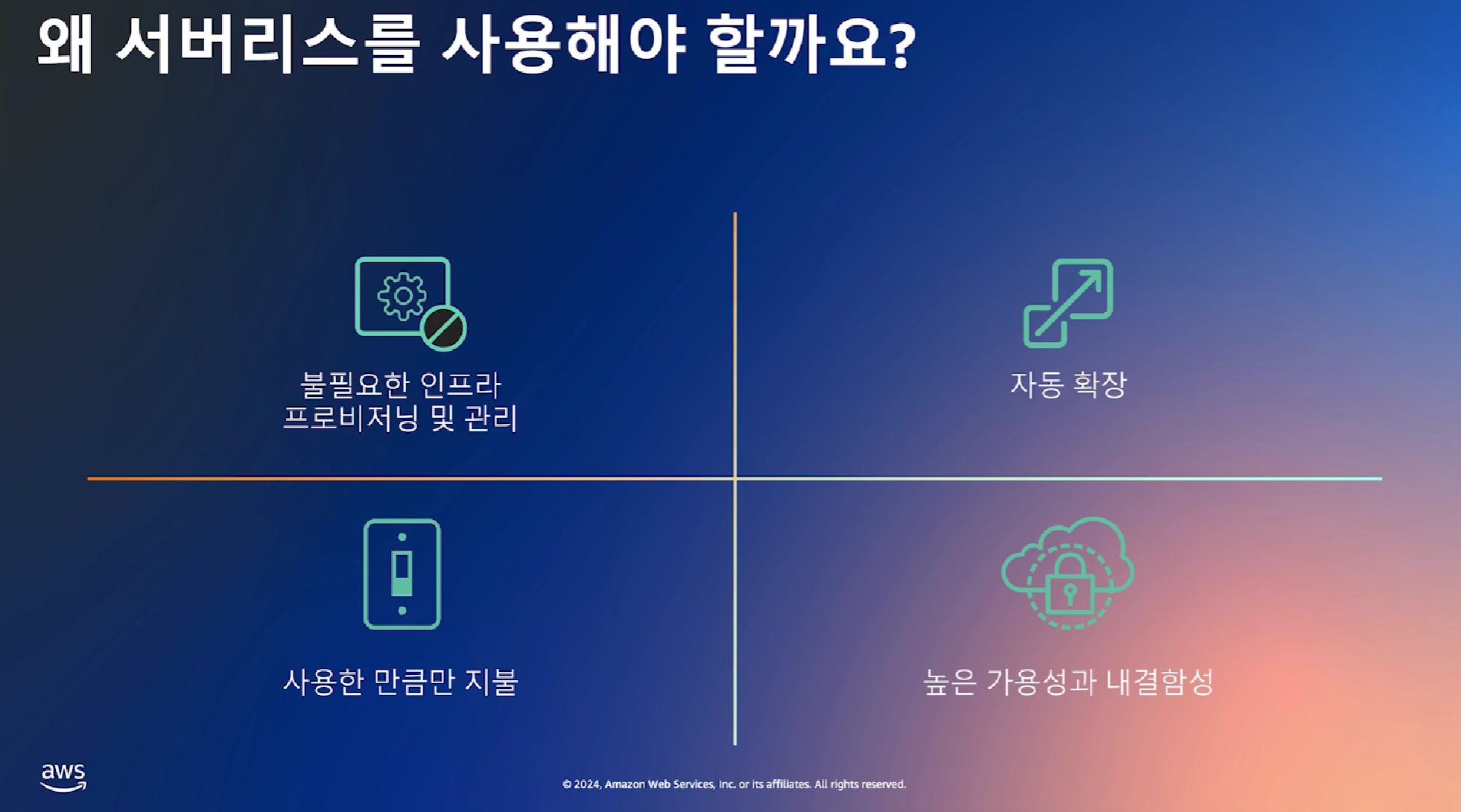 왜 서버리스를 사용해야 할까요?

불필요한 인프라 프로비저닝 및 관리

자동 확장

사용한 만큼만 지불

높은 가용성과 내결함성

aws

© 2024, Amazon Web Services, Inc. or its affiliates. All rights reserved.